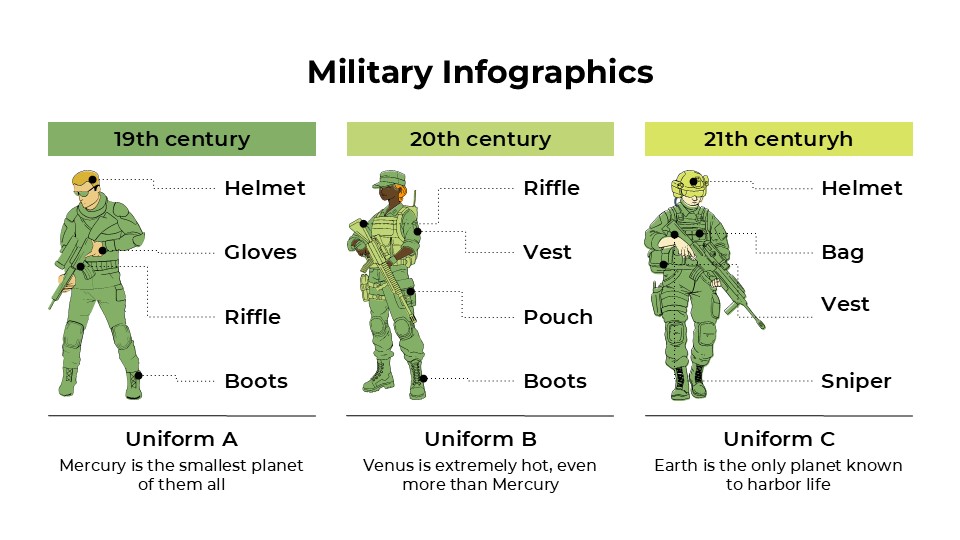 Military Infographics

19th century

Helmet

Gloves

Riffle

Boots

Uniform A

Mercury is the smallest planet of them all

20th century

Riffle

Vest

Pouch

Boots

Uniform B

Venus is extremely hot, even more than Mercury

21th centuryh

Helmet

Bag

Vest

Sniper

Uniform C

Earth is the only planet known to harbor life